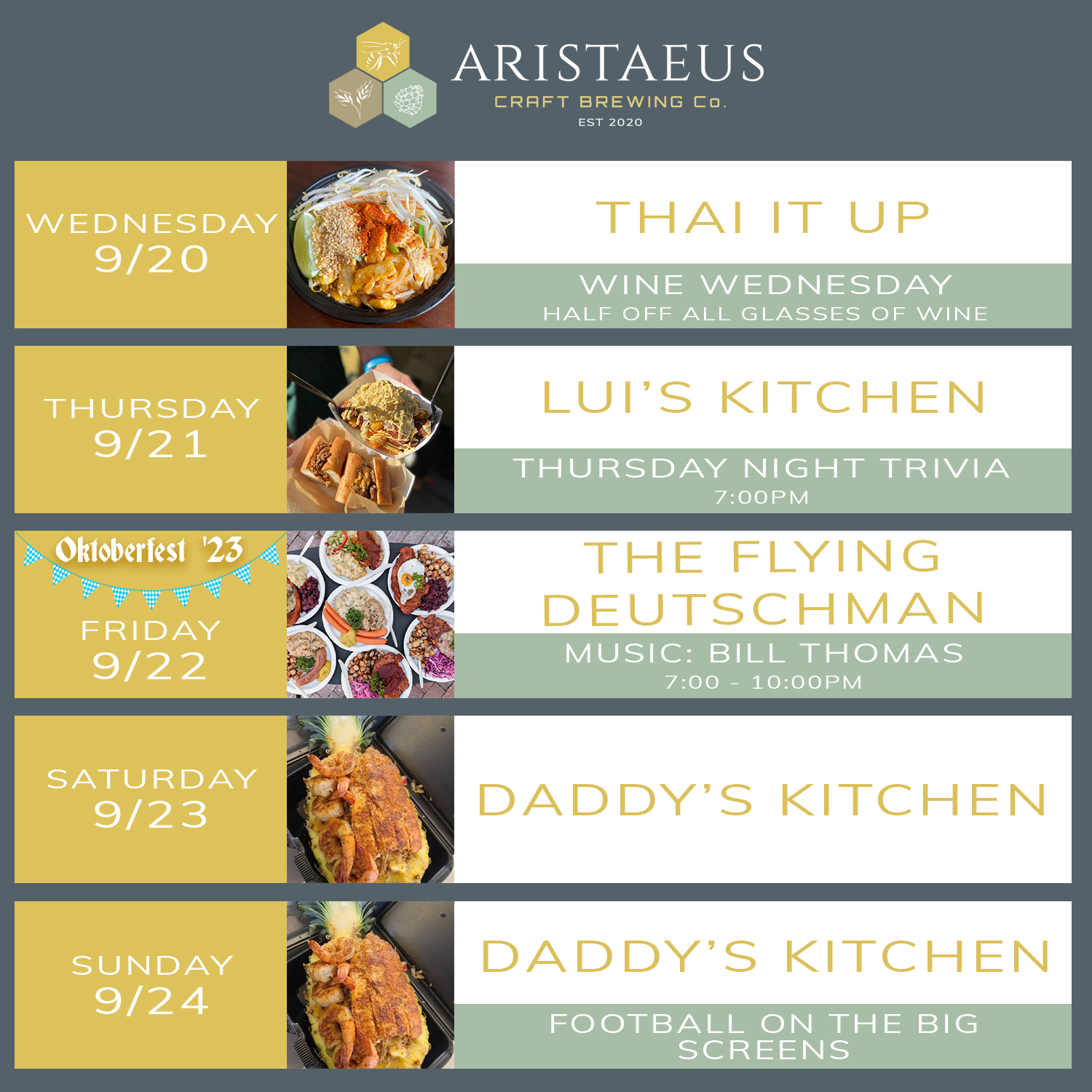 ARISTAEUS
CRAFT BREWING Co.
EST 2020

WEDNESDAY
9/20

THAI IT UP

WINE WEDNESDAY
HALF OFF ALL GLASSES OF WINE

THURSDAY
9/21

LUI'S KITCHEN

THURSDAY NIGHT TRIVIA
7:00PM

Oktoberfest '23
FRIDAY
9/22

THE FLYING DEUTSCHMAN

MUSIC: BILL THOMAS
7:00 - 10:00PM

SATURDAY
9/23

DADDY'S KITCHEN

SUNDAY
9/24

DADDY'S KITCHEN

FOOTBALL ON THE BIG SCREENS